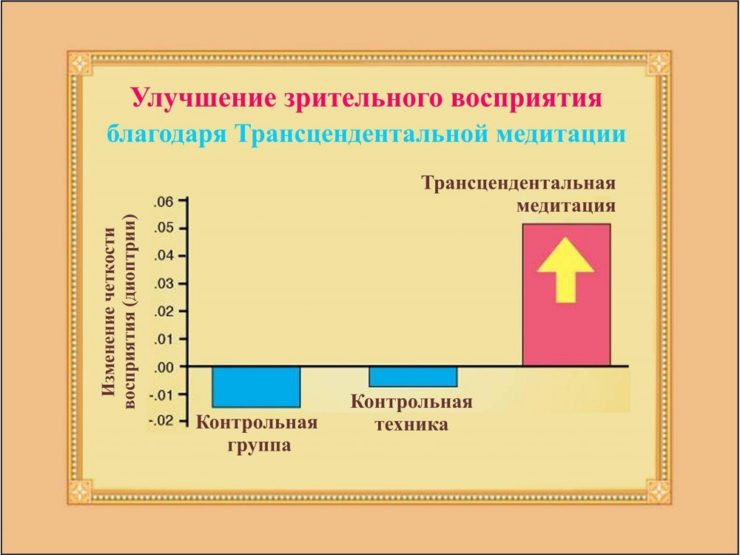 Улучшение зрительного восприятия
благодаря Трансцендентальной медитации

Изменение четкости восприятия (диоптрии)

.06
.05
.04
.03
.02
.01
.00
-.01
-.02

Трансцендентальная медитация

Контрольная группа

Контрольная техника